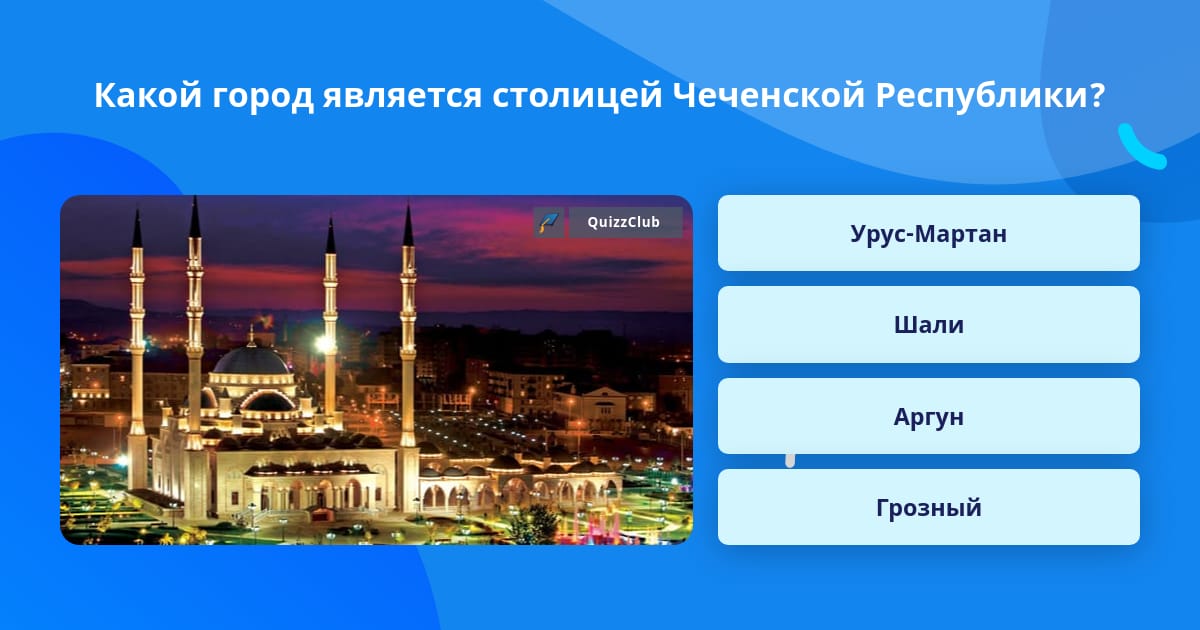 Какой город является столицей Чеченской Республики?

QuizzClub

Урус-Мартан

Шали

Аргун

Грозный